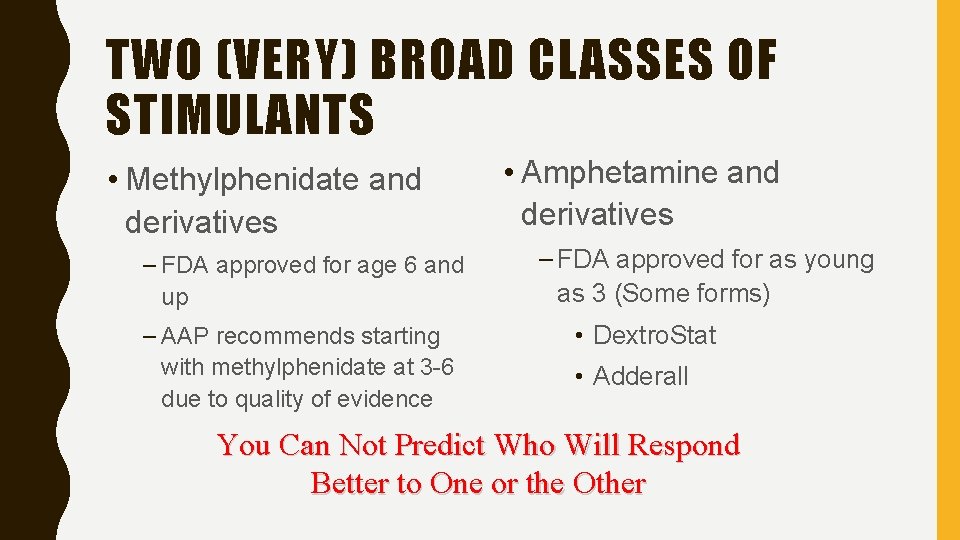 TWO (VERY) BROAD CLASSES OF STIMULANTS

• Methylphenidate and derivatives

– FDA approved for age 6 and up

– AAP recommends starting with methylphenidate at 3-6 due to quality of evidence

• Amphetamine and derivatives

– FDA approved for as young as 3 (Some forms)

• DextroStat

• Adderall

You Can Not Predict Who Will Respond Better to One or the Other